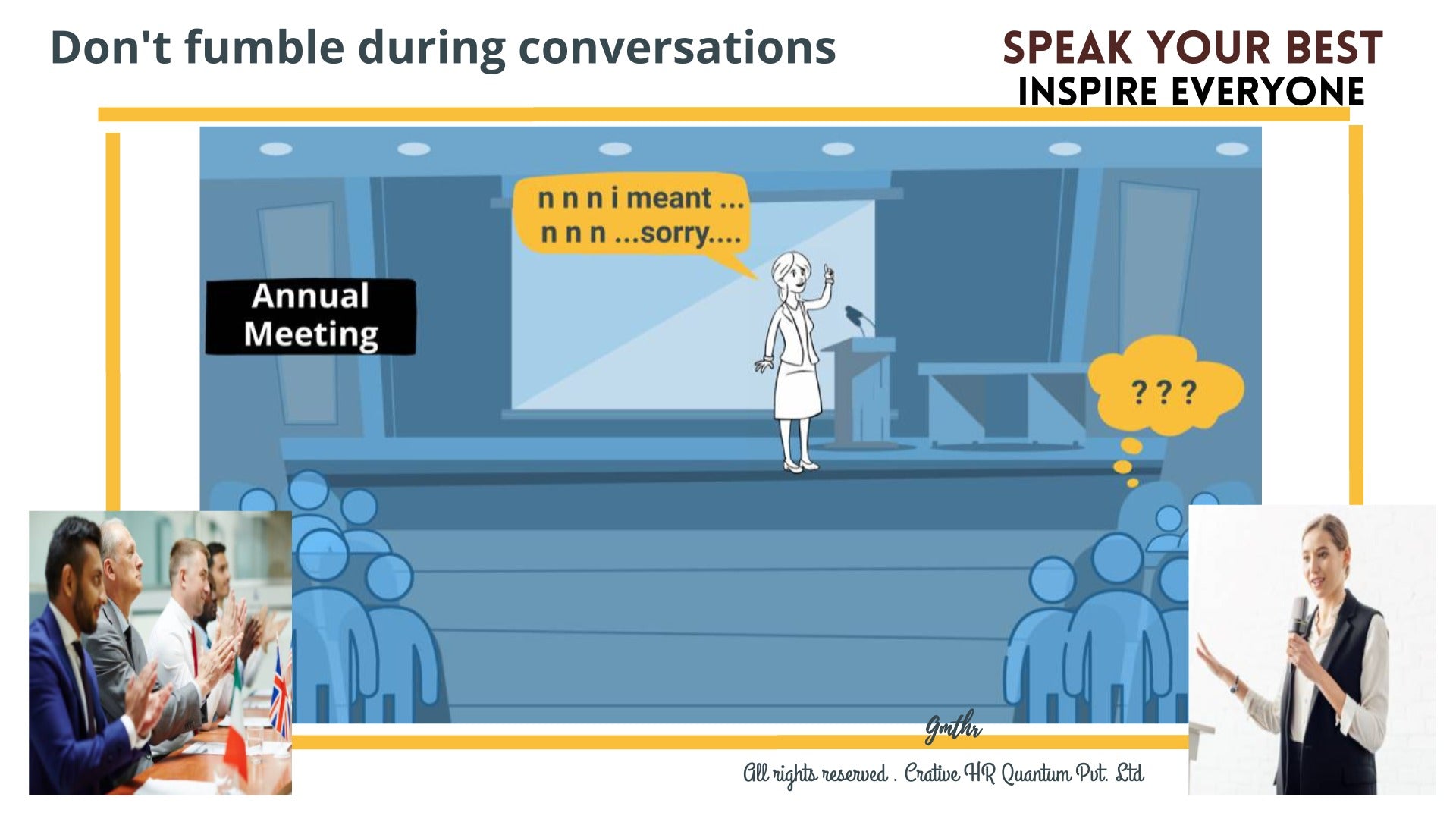 Don't fumble during conversations

SPEAK YOUR BEST
INSPIRE EVERYONE

n n n i meant ...
n n n ...sorry....

Annual Meeting

? ? ?

Gmthr

All rights reserved . Crative HR Quantum Pvt. Ltd